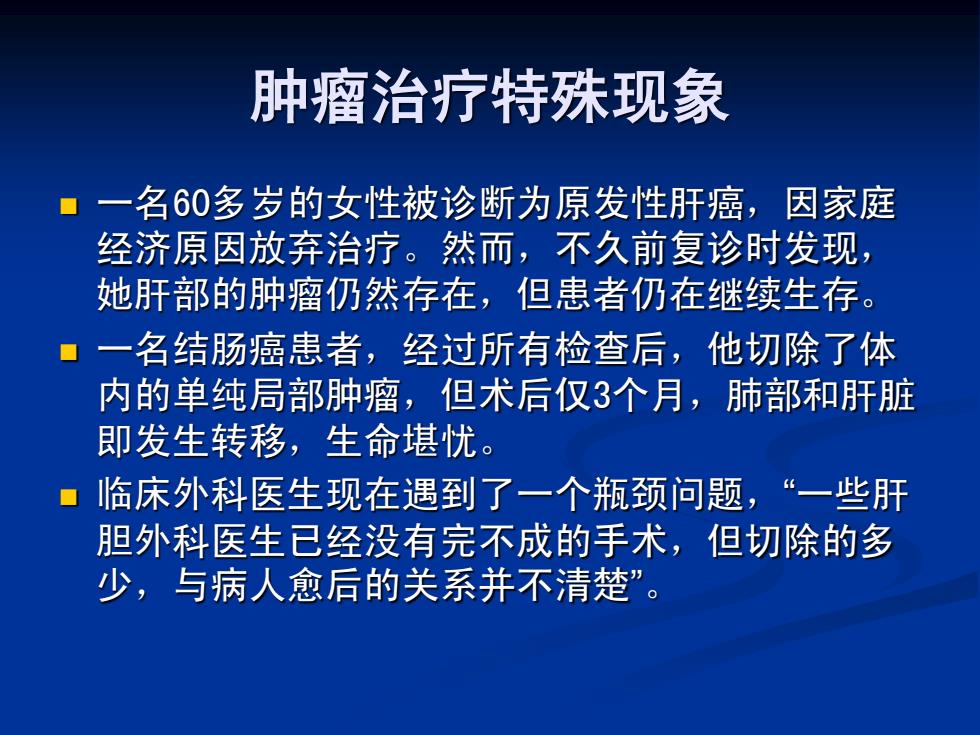 肿瘤治疗特殊现象

■ 一名60多岁的女性被诊断为原发性肝癌，因家庭经济原因放弃治疗。然而，不久前复诊时发现，她肝部的肿瘤仍然存在，但患者仍在继续生存。

■ 一名结肠癌患者，经过所有检查后，他切除了体内的单纯局部肿瘤，但术后仅3个月，肺部和肝脏即发生转移，生命堪忧。

■ 临床外科医生现在遇到了一个瓶颈问题，“一些肝胆外科医生已经没有完不成的手术，但切除的多少，与病人愈后的关系并不清楚”。